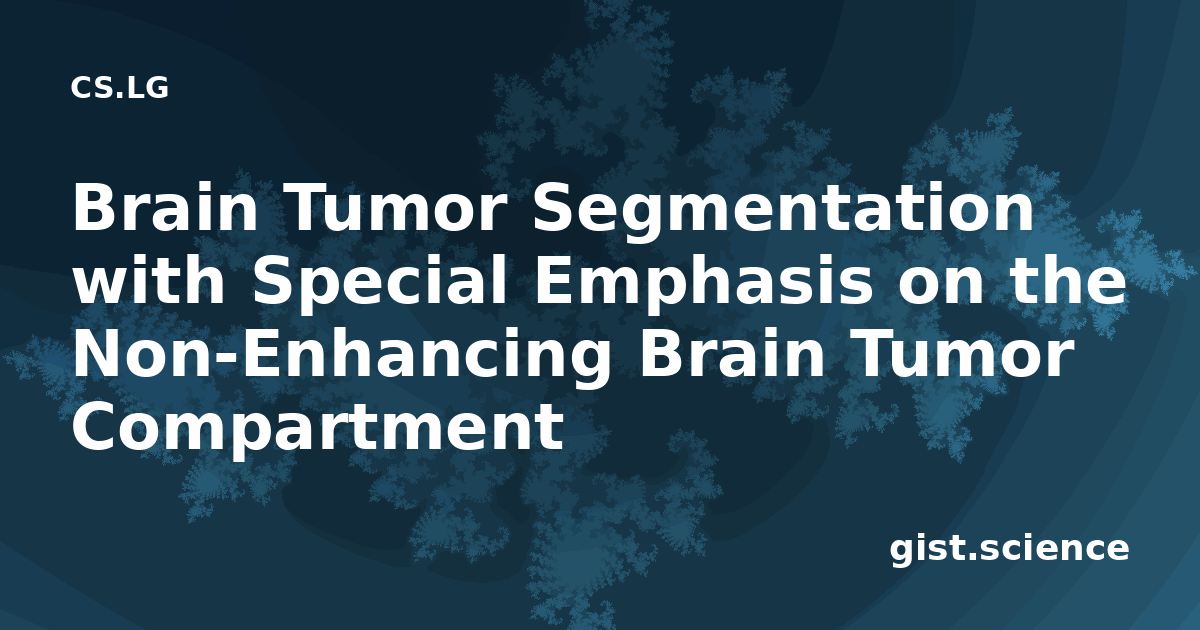 CS.LG

Brain Tumor Segmentation with Special Emphasis on the Non-Enhancing Brain Tumor Compartment

gist.science